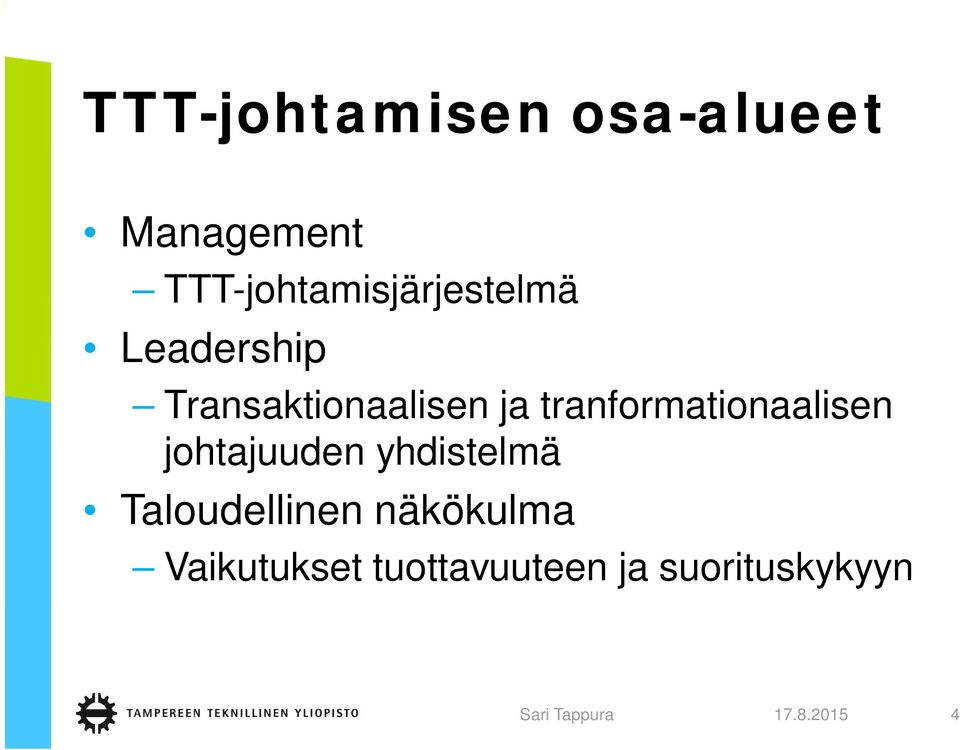 TTT-johtamisen osa-alueet

• Management
– TTT-johtamisjärjestelmä
• Leadership
– Transaktionaalisen ja tranformationaalisen johtajuuden yhdistelmä
• Taloudellinen näkökulma
– Vaikutukset tuottavuuteen ja suorituskykyyn

TAMPEREEN TEKNILLINEN YLIOPISTO

Sari Tappura

17.8.2015

4